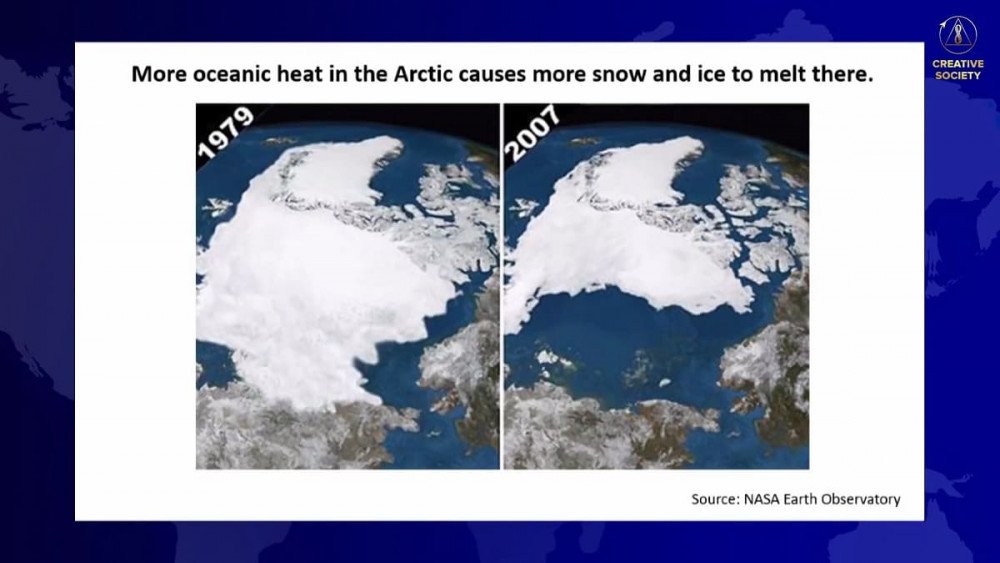 CREATIVE SOCIETY

More oceanic heat in the Arctic causes more snow and ice to melt there.

1979

2007

Source: NASA Earth Observatory